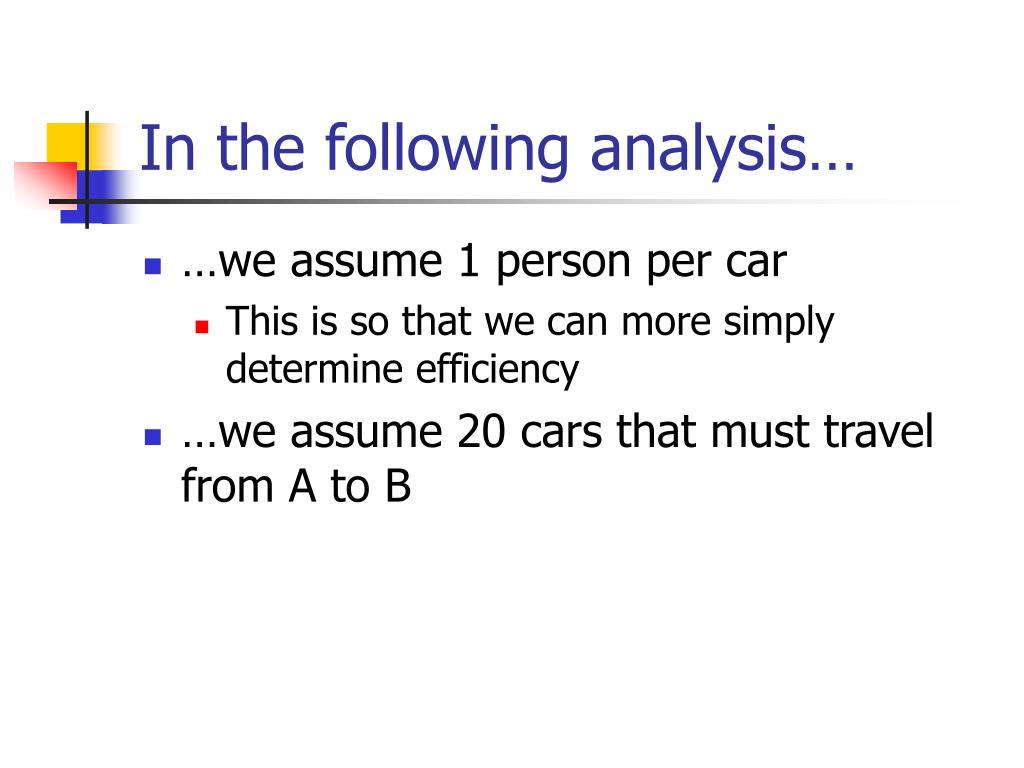 In the following analysis…

…we assume 1 person per car
This is so that we can more simply determine efficiency

…we assume 20 cars that must travel from A to B